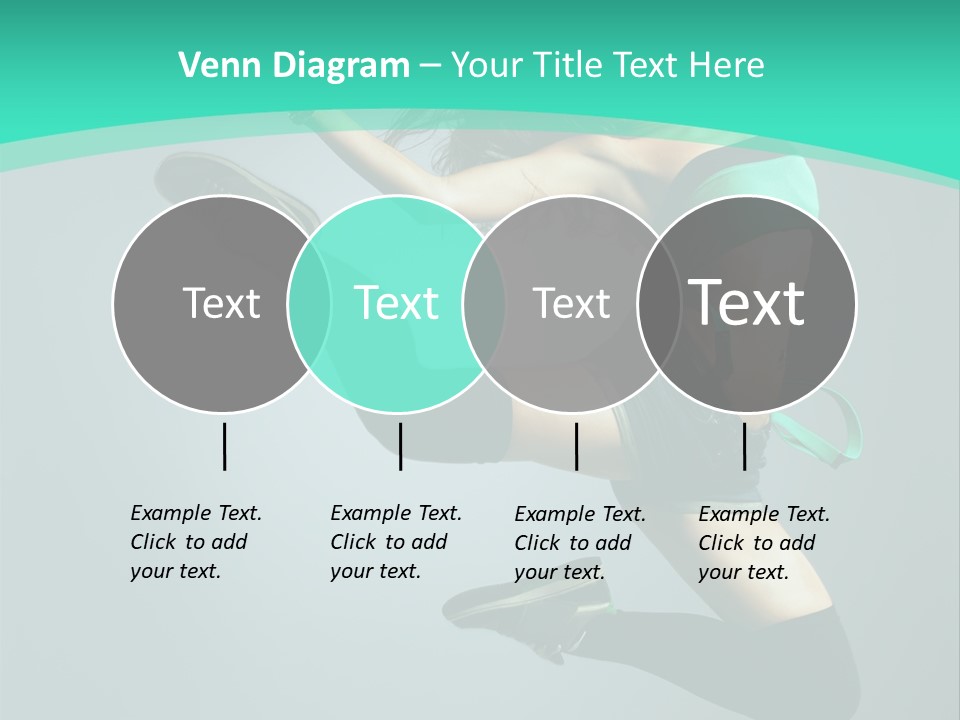 Venn Diagram – Your Title Text Here

Text

Text

Text

Text

Example Text. Click to add your text.

Example Text. Click to add your text.

Example Text. Click to add your text.

Example Text. Click to add your text.